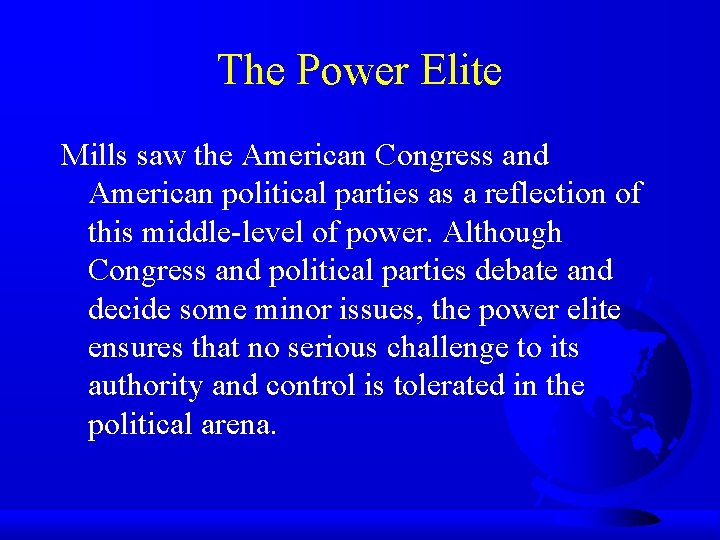 The Power Elite

Mills saw the American Congress and American political parties as a reflection of this middle-level of power. Although Congress and political parties debate and decide some minor issues, the power elite ensures that no serious challenge to its authority and control is tolerated in the political arena.